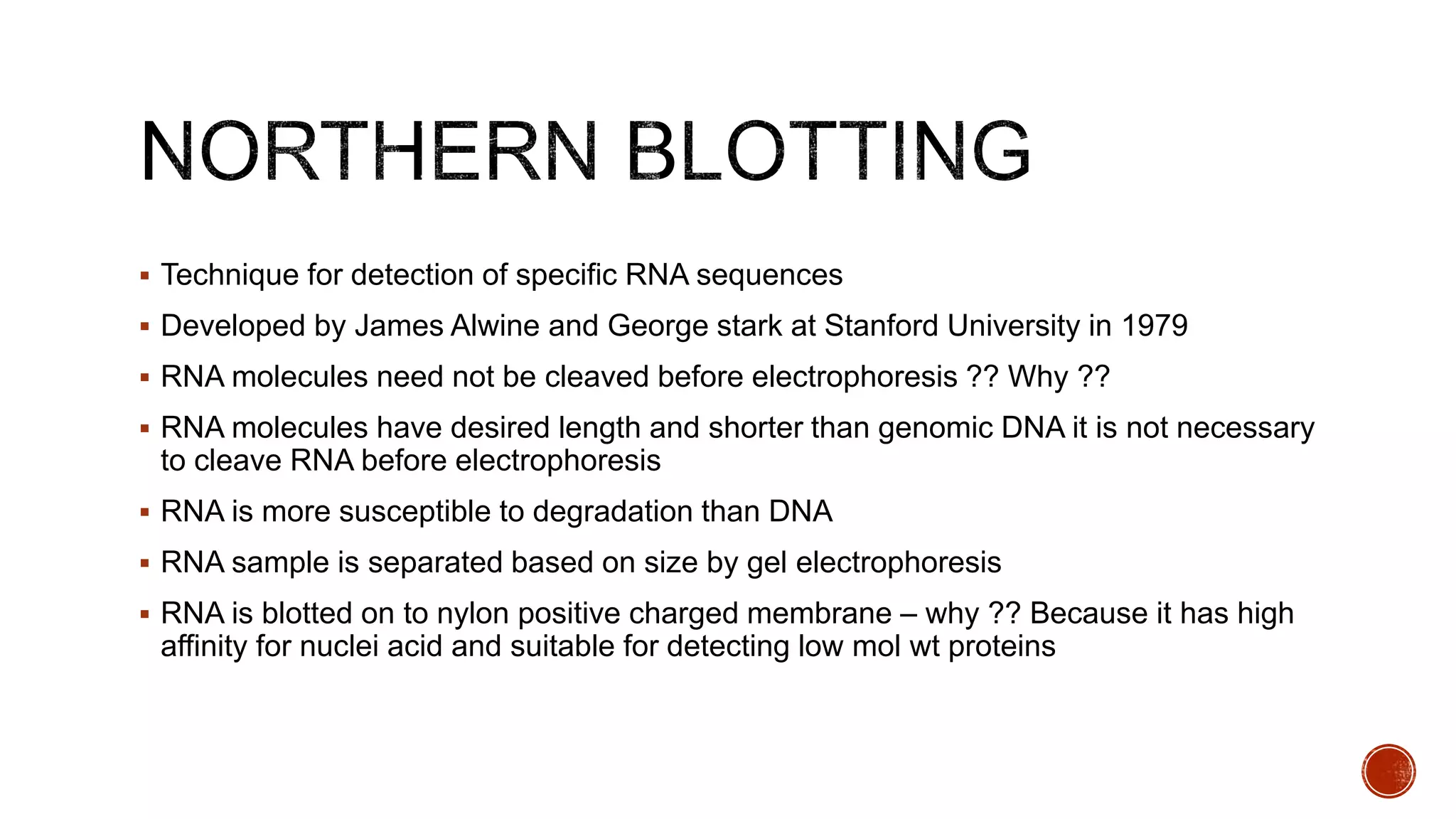 NORTHERN BLOTTING

▪ Technique for detection of specific RNA sequences

▪ Developed by James Alwine and George stark at Stanford University in 1979

▪ RNA molecules need not be cleaved before electrophoresis ?? Why ??

▪ RNA molecules have desired length and shorter than genomic DNA it is not necessary to cleave RNA before electrophoresis

▪ RNA is more susceptible to degradation than DNA

▪ RNA sample is separated based on size by gel electrophoresis

▪ RNA is blotted on to nylon positive charged membrane – why ?? Because it has high affinity for nuclei acid and suitable for detecting low mol wt proteins